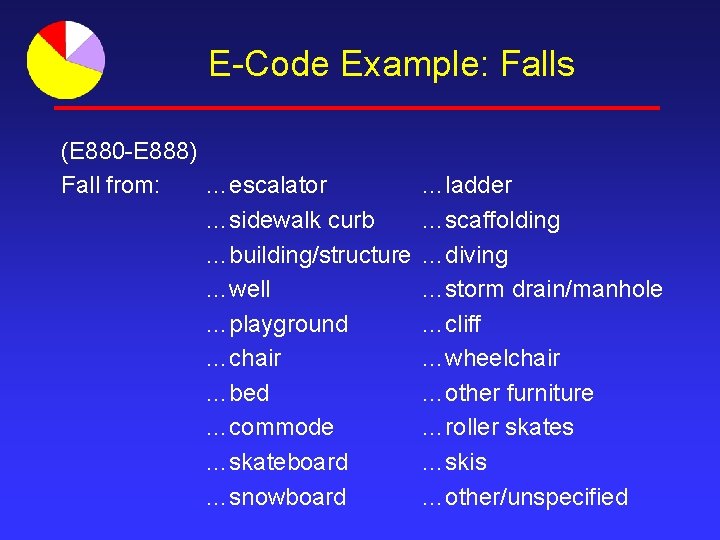 E-Code Example: Falls

(E880-E888)

Fall from:

...escalator
...sidewalk curb
...building/structure
...well
...playground
...chair
...bed
...commode
...skateboard
...snowboard

...ladder
...scaffolding
...diving
...storm drain/manhole
...cliff
...wheelchair
...other furniture
...roller skates
...skis
...other/unspecified